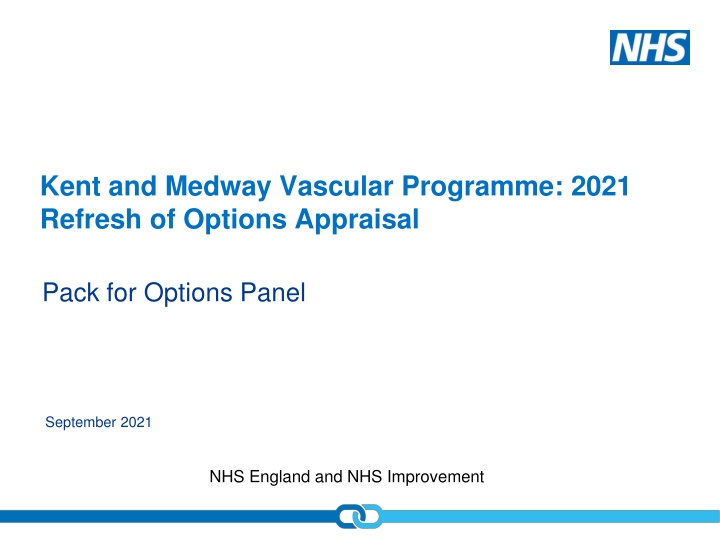 NHS

Kent and Medway Vascular Programme: 2021 Refresh of Options Appraisal

Pack for Options Panel

September 2021

NHS England and NHS Improvement